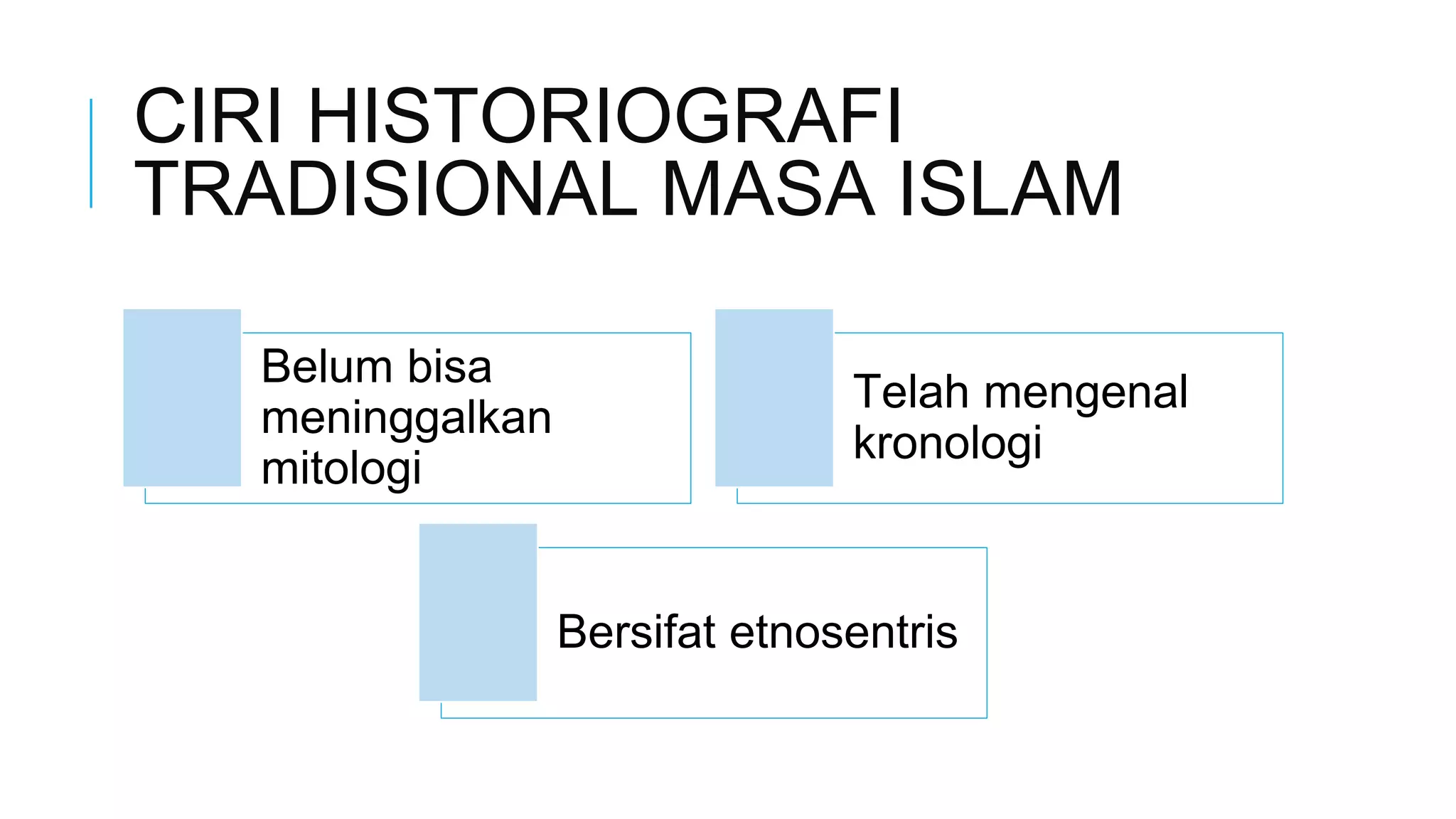 CIRI HISTORIOGRAFI TRADISIONAL MASA ISLAM

Belum bisa meninggalkan mitologi

Telah mengenal kronologi

Bersifat etnosentris